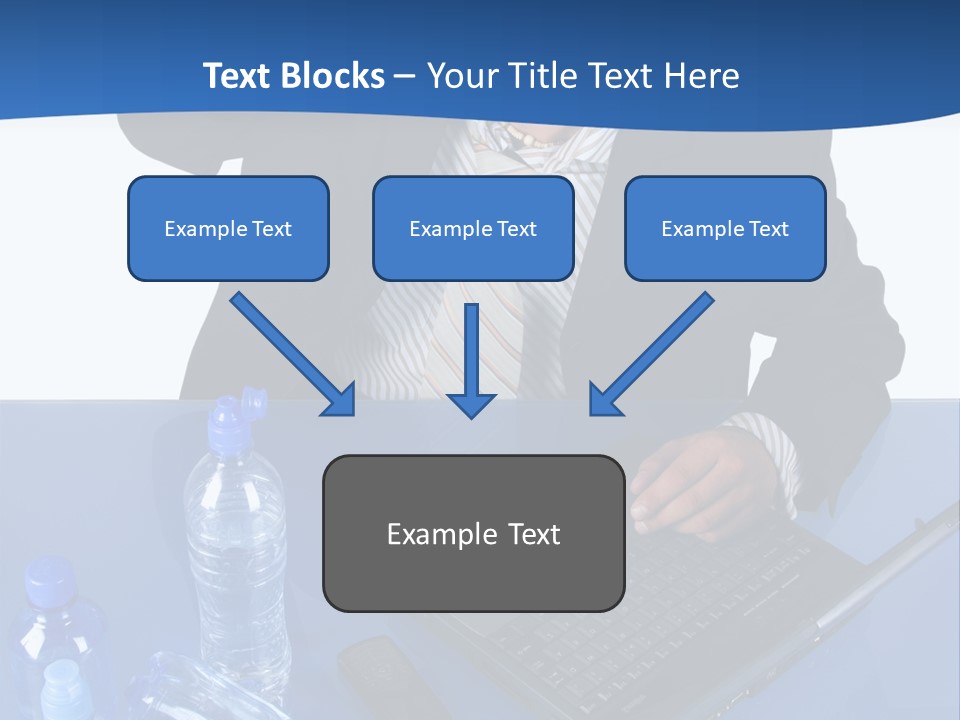 Text Blocks – Your Title Text Here

Example Text

Example Text

Example Text

Example Text